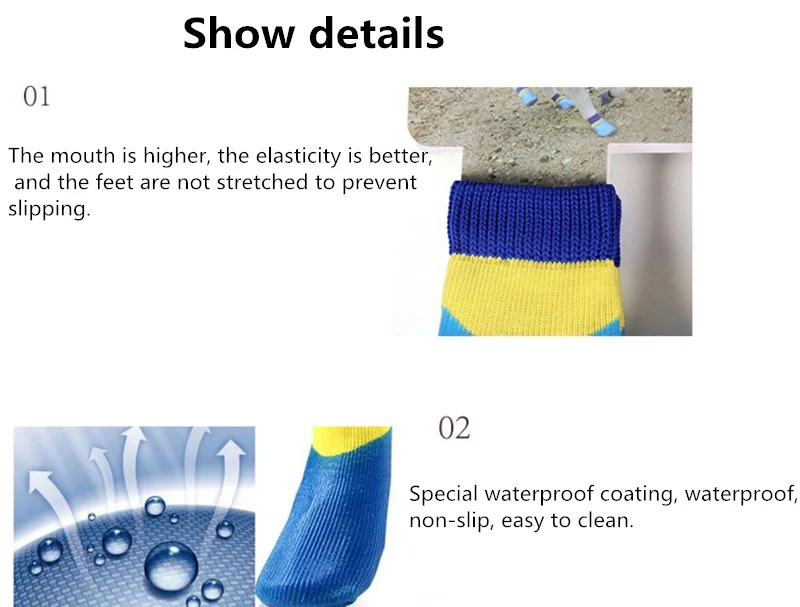 Show details

01

The mouth is higher, the elasticity is better, and the feet are not stretched to prevent slipping.

02

Special waterproof coating, waterproof, non-slip, easy to clean.